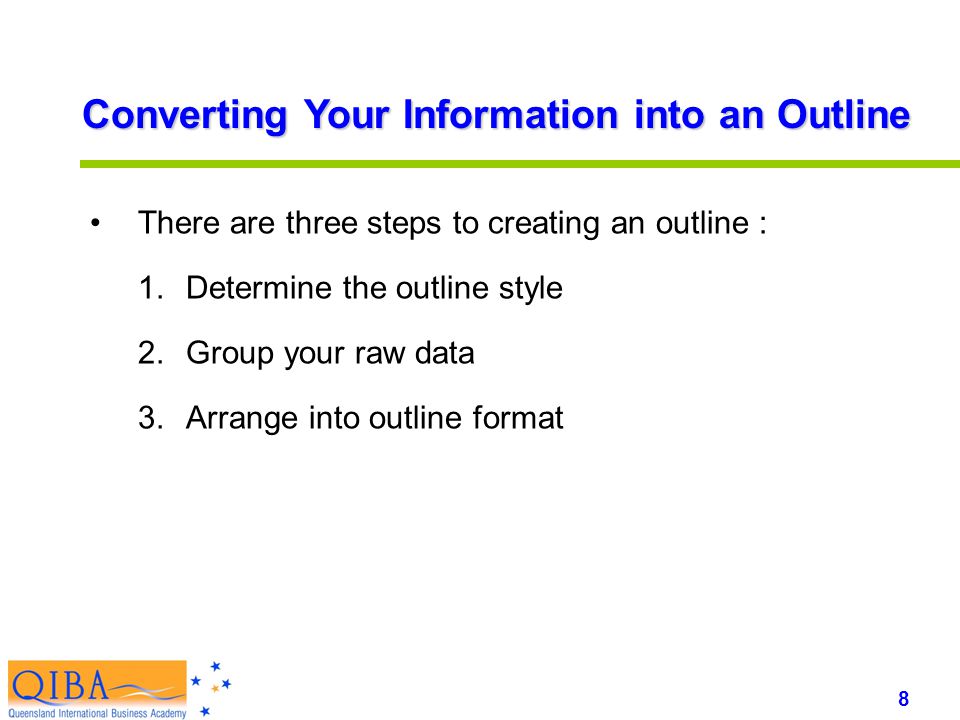 Converting Your Information into an Outline

• There are three steps to creating an outline :

1. Determine the outline style

2. Group your raw data

3. Arrange into outline format

QIBA
Queensland International Business Academy

8